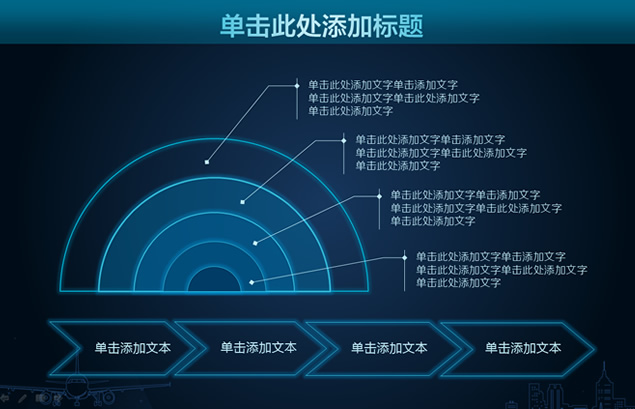 单击此处添加标题

单击此处添加文字单击添加文字
单击此处添加文字单击此处添加文字
单击此处添加文字

单击此处添加文字单击添加文字
单击此处添加文字单击此处添加文字
单击此处添加文字

单击此处添加文字单击添加文字
单击此处添加文字单击此处添加文字
单击此处添加文字

单击此处添加文字单击添加文字
单击此处添加文字单击此处添加文字
单击此处添加文字

单击添加文本

单击添加文本

单击添加文本

单击添加文本